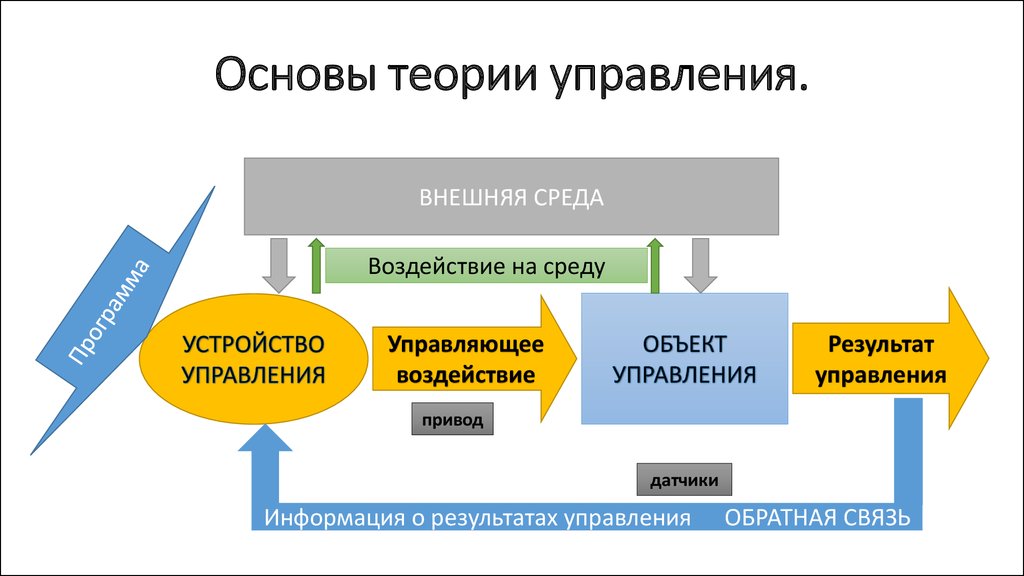 Основы теории управления.

ВНЕШНЯЯ СРЕДА

Воздействие на среду

Программа

УСТРОЙСТВО УПРАВЛЕНИЯ

Управляющее воздействие

привод

ОБЪЕКТ УПРАВЛЕНИЯ

Результат управления

датчики

Информация о результатах управления ОБРАТНАЯ СВЯЗЬ